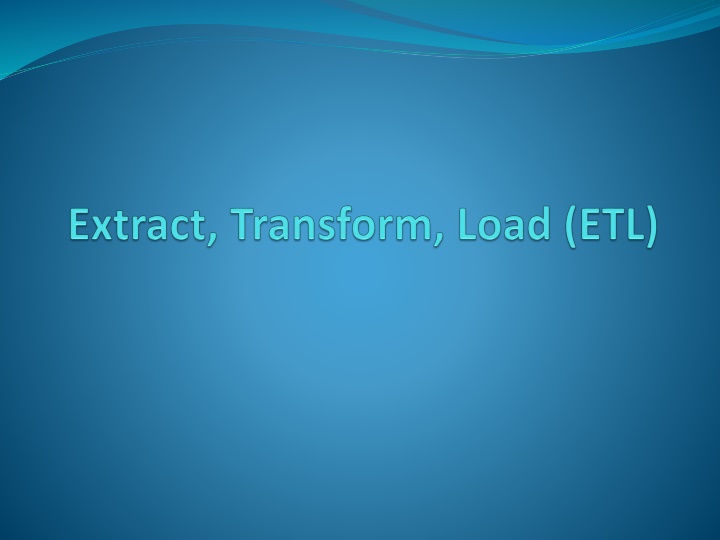 Extract, Transform, Load (ETL)